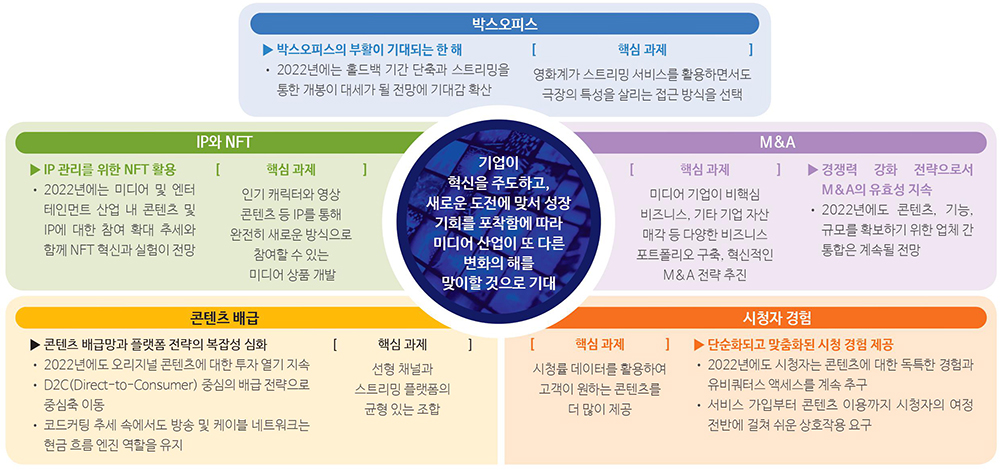 박스오피스

▶ 박스오피스의 부활이 기대되는 한 해
• 2022년에는 홀드백 기간 단축과 스트리밍을 통한 개봉이 대세가 될 전망에 기대감 확산

[ 핵심 과제 ]
영화계가 스트리밍 서비스를 활용하면서도 극장의 특성을 살리는 접근 방식을 선택

IP와 NFT

▶ IP 관리를 위한 NFT 활용
• 2022년에는 미디어 및 엔터테인먼트 산업 내 콘텐츠 및 IP에 대한 참여 확대 추세와 함께 NFT 혁신과 실험이 전망

[ 핵심 과제 ]
인기 캐릭터와 영상 콘텐츠 등 IP를 통해 완전히 새로운 방식으로 참여할 수 있는 미디어 상품 개발

기업이 혁신을 주도하고, 새로운 도전에 맞서 성장 기회를 포착함에 따라 미디어 산업이 또 다른 변화의 해를 맞이할 것으로 기대

M&A

[ 핵심 과제 ]
미디어 기업이 비핵심 비즈니스, 기타 기업 자산 매각 등 다양한 비즈니스 포트폴리오 구축, 혁신적인 M&A 전략 추진

▶ 경쟁력 강화 전략으로서 M&A의 유효성 지속
• 2022년에도 콘텐츠, 기능, 규모를 확보하기 위한 업체 간 통합은 계속될 전망

콘텐츠 배급

▶ 콘텐츠 배급망과 플랫폼 전략의 복잡성 심화
• 2022년에도 오리지널 콘텐츠에 대한 투자 열기 지속
• D2C(Direct-to-Consumer) 중심의 배급 전략으로 중심축 이동
• 코드커팅 추세 속에서도 방송 및 케이블 네트워크는 현금 흐름 엔진 역할을 유지

[ 핵심 과제 ]
선형 채널과 스트리밍 플랫폼의 균형 있는 조합

시청자 경험

[ 핵심 과제 ]
시청률 데이터를 활용하여 고객이 원하는 콘텐츠를 더 많이 제공

▶ 단순화되고 맞춤화된 시청 경험 제공
• 2022년에도 시청자는 콘텐츠에 대한 독특한 경험과 유비쿼터스 액세스를 계속 추구
• 서비스 가입부터 콘텐츠 이용까지 시청자의 여정 전반에 걸쳐 쉬운 상호작용 요구